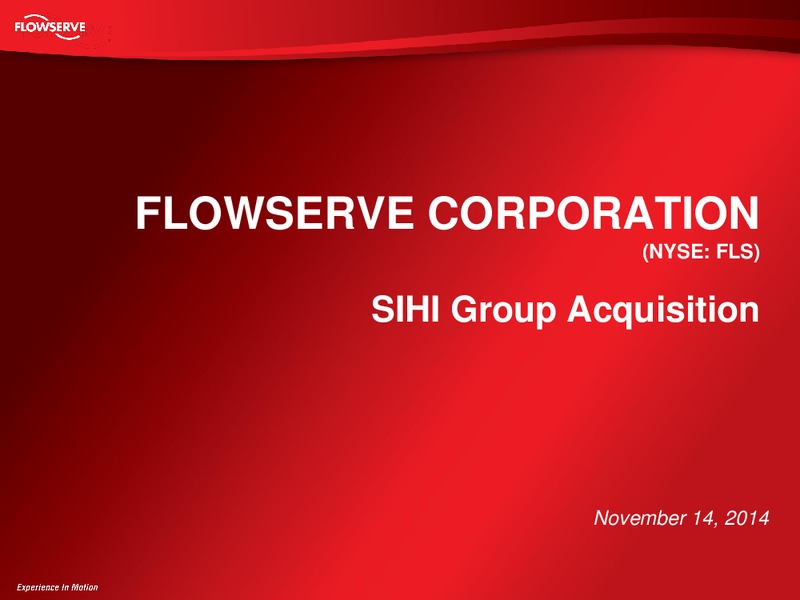 FLOWSERVE

FLOWSERVE CORPORATION
(NYSE: FLS)

SIHI Group Acquisition

November 14, 2014

Experience In Motion